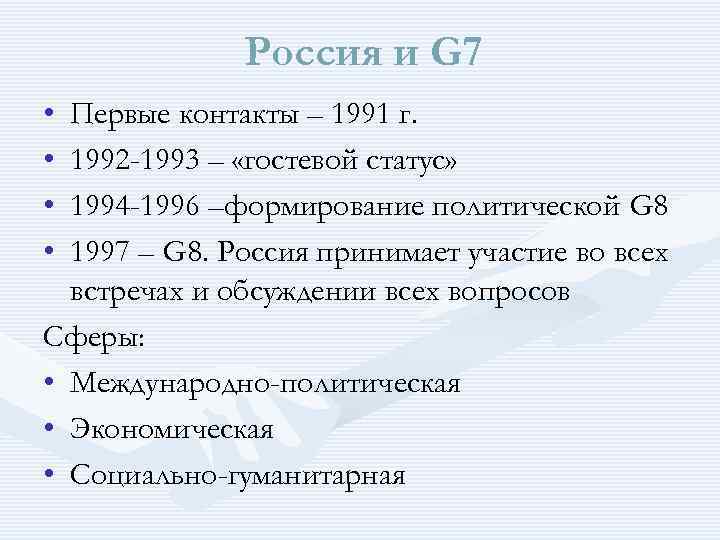 Россия и G7

• Первые контакты – 1991 г.
• 1992-1993 – «гостевой статус»
• 1994-1996 –формирование политической G8
• 1997 – G8. Россия принимает участие во всех встречах и обсуждении всех вопросов

Сферы:
• Международно-политическая
• Экономическая
• Социально-гуманитарная